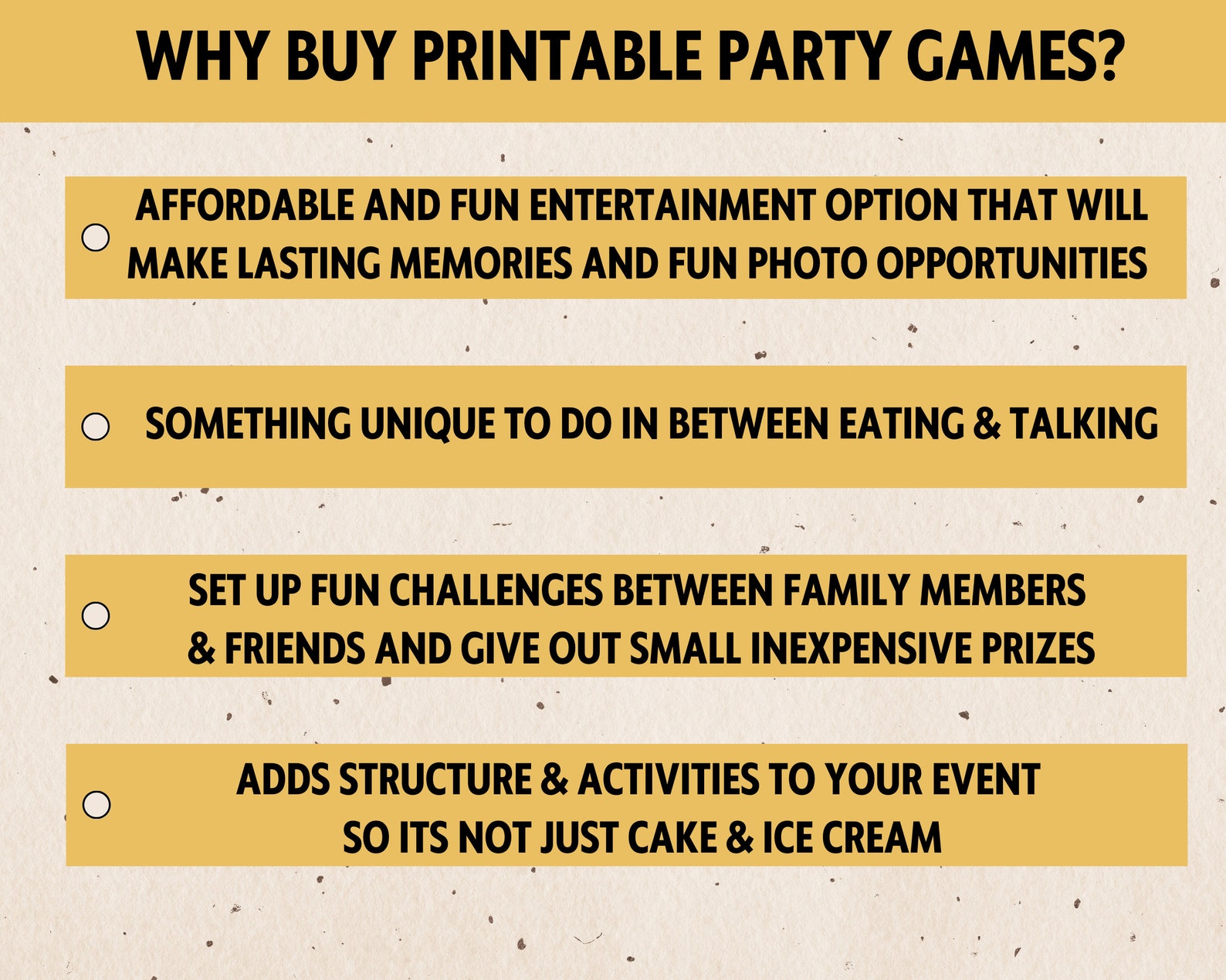 WHY BUY PRINTABLE PARTY GAMES?

AFFORDABLE AND FUN ENTERTAINMENT OPTION THAT WILL MAKE LASTING MEMORIES AND FUN PHOTO OPPORTUNITIES

SOMETHING UNIQUE TO DO IN BETWEEN EATING & TALKING

SET UP FUN CHALLENGES BETWEEN FAMILY MEMBERS & FRIENDS AND GIVE OUT SMALL INEXPENSIVE PRIZES

ADDS STRUCTURE & ACTIVITIES TO YOUR EVENT SO ITS NOT JUST CAKE & ICE CREAM